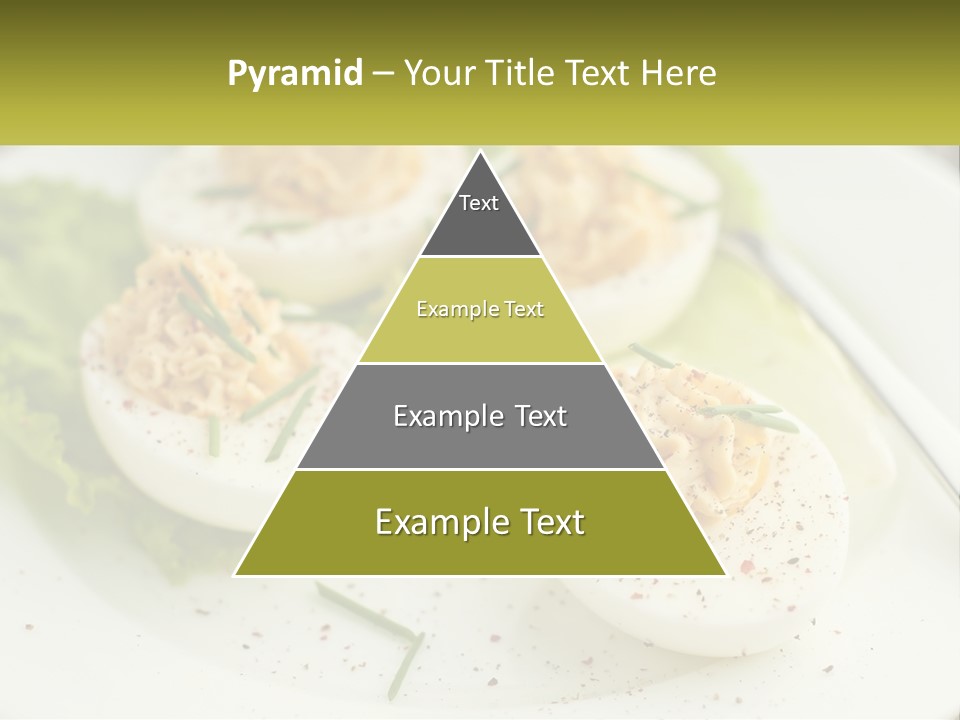 Pyramid – Your Title Text Here

Text

Example Text

Example Text

Example Text